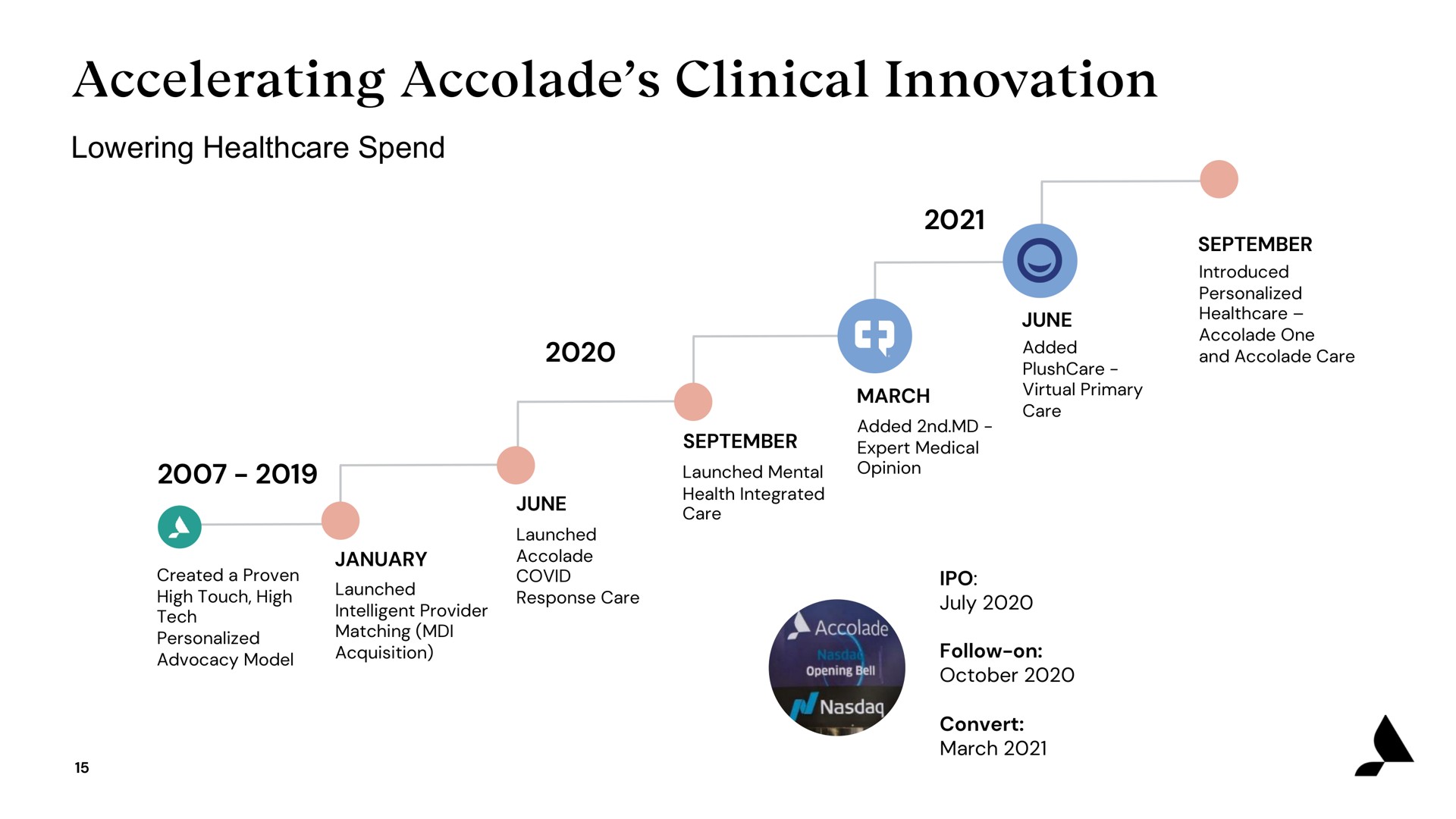 Accelerating Accolade's Clinical Innovation

Lowering Healthcare Spend

2007 - 2019

Created a Proven High Touch, High Tech Personalized Advocacy Model

JANUARY

Launched Intelligent Provider Matching (MDI Acquisition)

2020

JUNE

Launched Accolade COVID Response Care

SEPTEMBER

Launched Mental Health Integrated Care

2021

MARCH

Added 2nd.MD - Expert Medical Opinion

JUNE

Added PlushCare - Virtual Primary Care

SEPTEMBER

Introduced Personalized Healthcare – Accolade One and Accolade Care

Accolade
Nasdaq
Opening Bell
Nasdaq

IPO:
July 2020

Follow-on:
October 2020

Convert:
March 2021

15